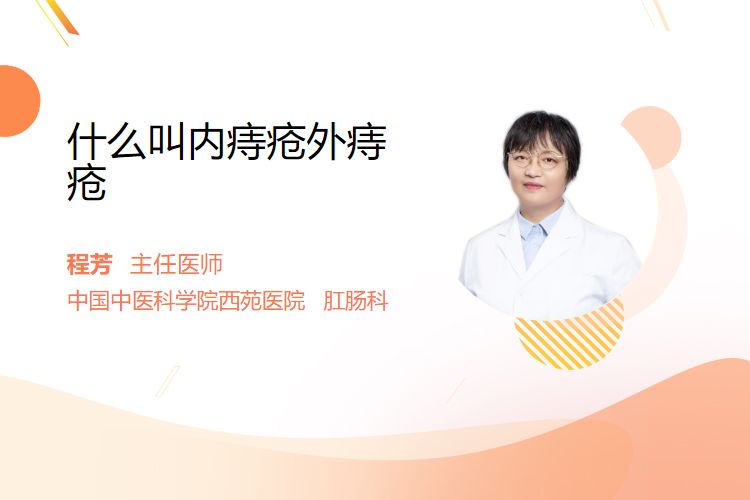 什么叫内痔疮外痔疮

程芳 主任医师

中国中医科学院西苑医院 肛肠科